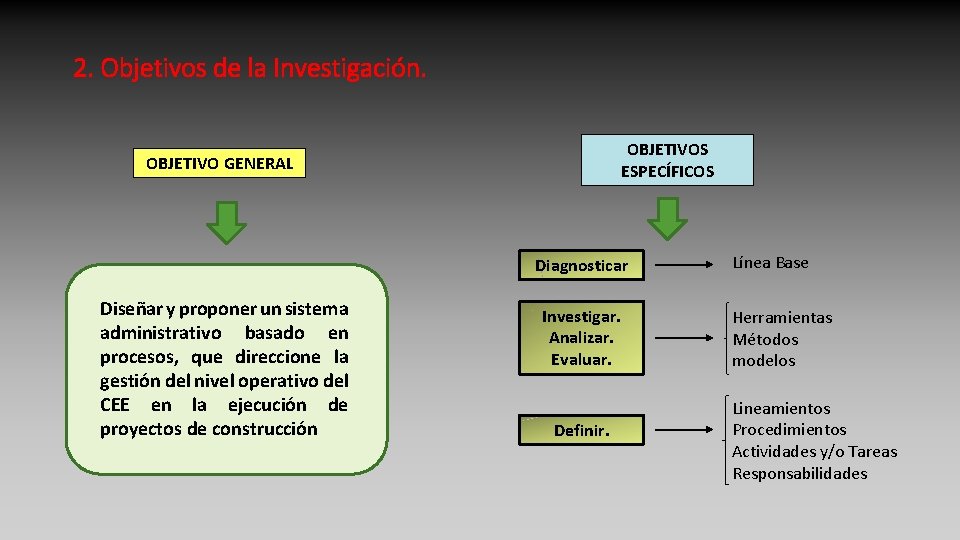 2. Objetivos de la Investigación.

OBJETIVO GENERAL

Diseñar y proponer un sistema administrativo basado en procesos, que direccione la gestión del nivel operativo del CEE en la ejecución de proyectos de construcción

OBJETIVOS ESPECÍFICOS

Diagnosticar

Línea Base

Investigar.
Analizar.
Evaluar.

Herramientas
Métodos
modelos

Definir.

Lineamientos
Procedimientos
Actividades y/o Tareas
Responsabilidades